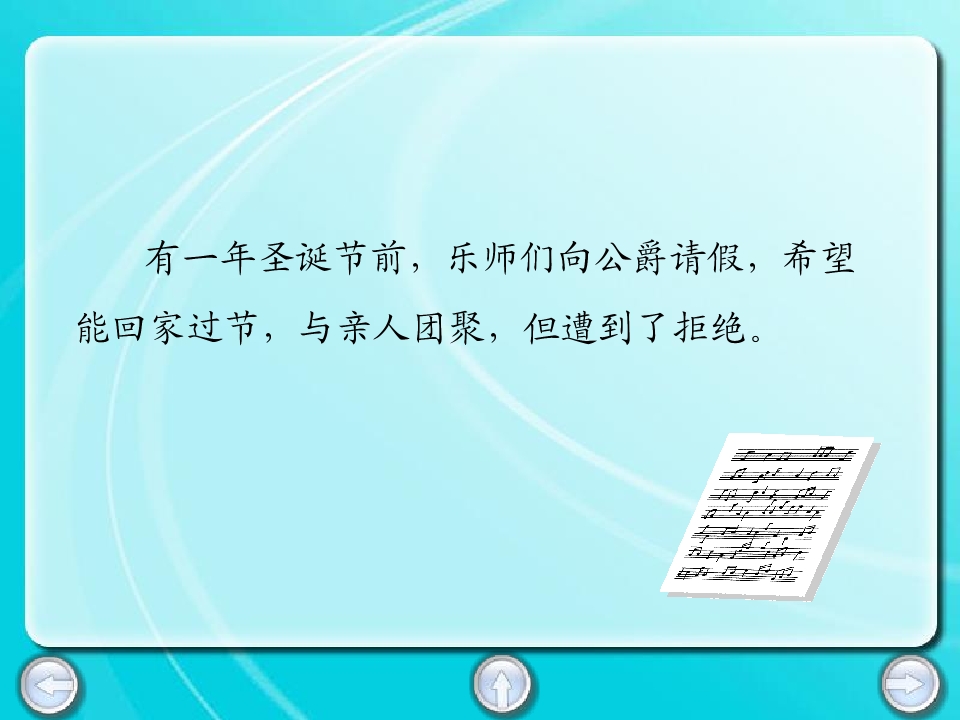 有一年圣诞节前，乐师们向公爵请假，希望能回家过节，与亲人团聚，但遭到了拒绝。